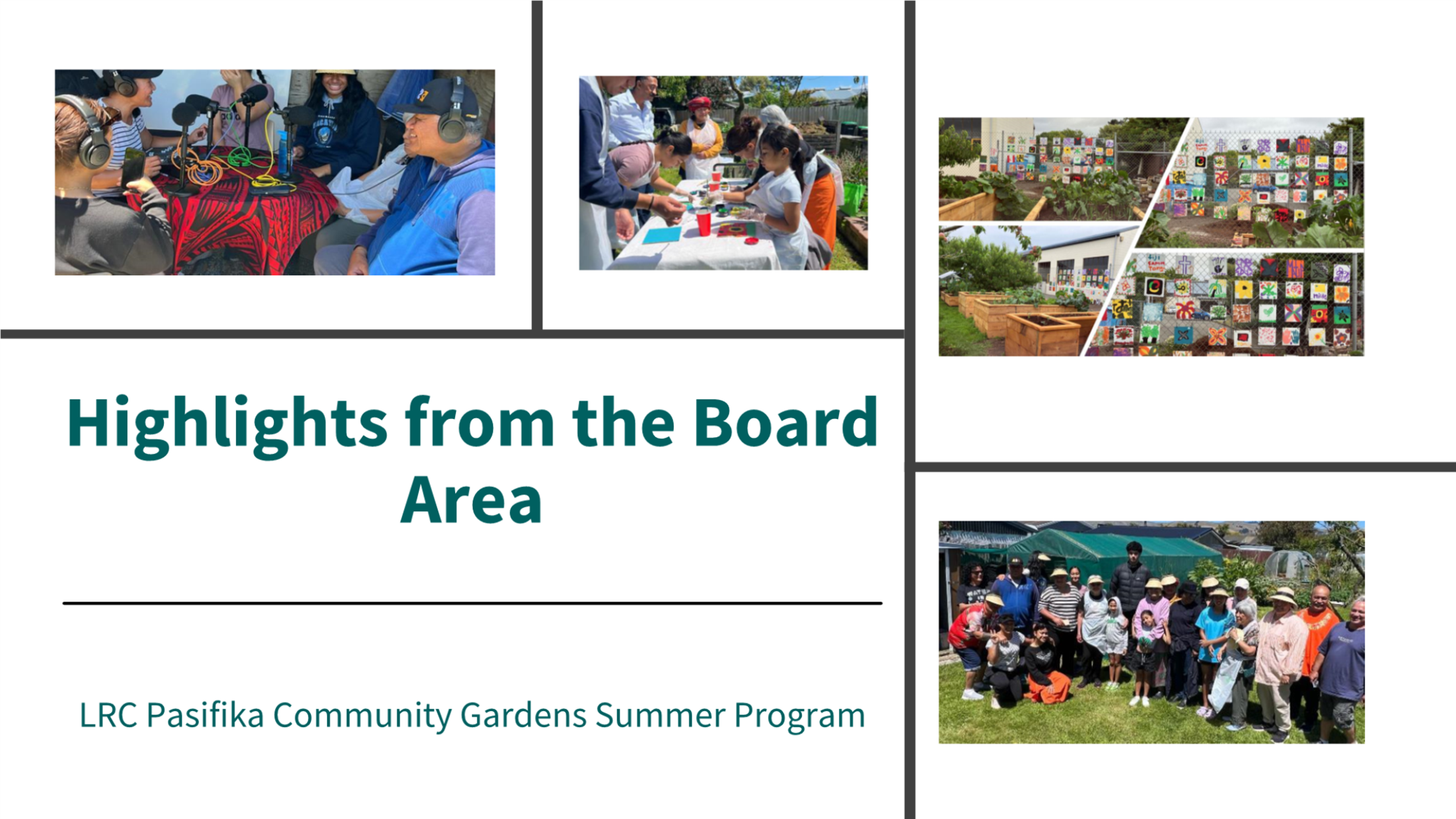 Highlights from the Board Area

LRC Pasifika Community Gardens Summer Program